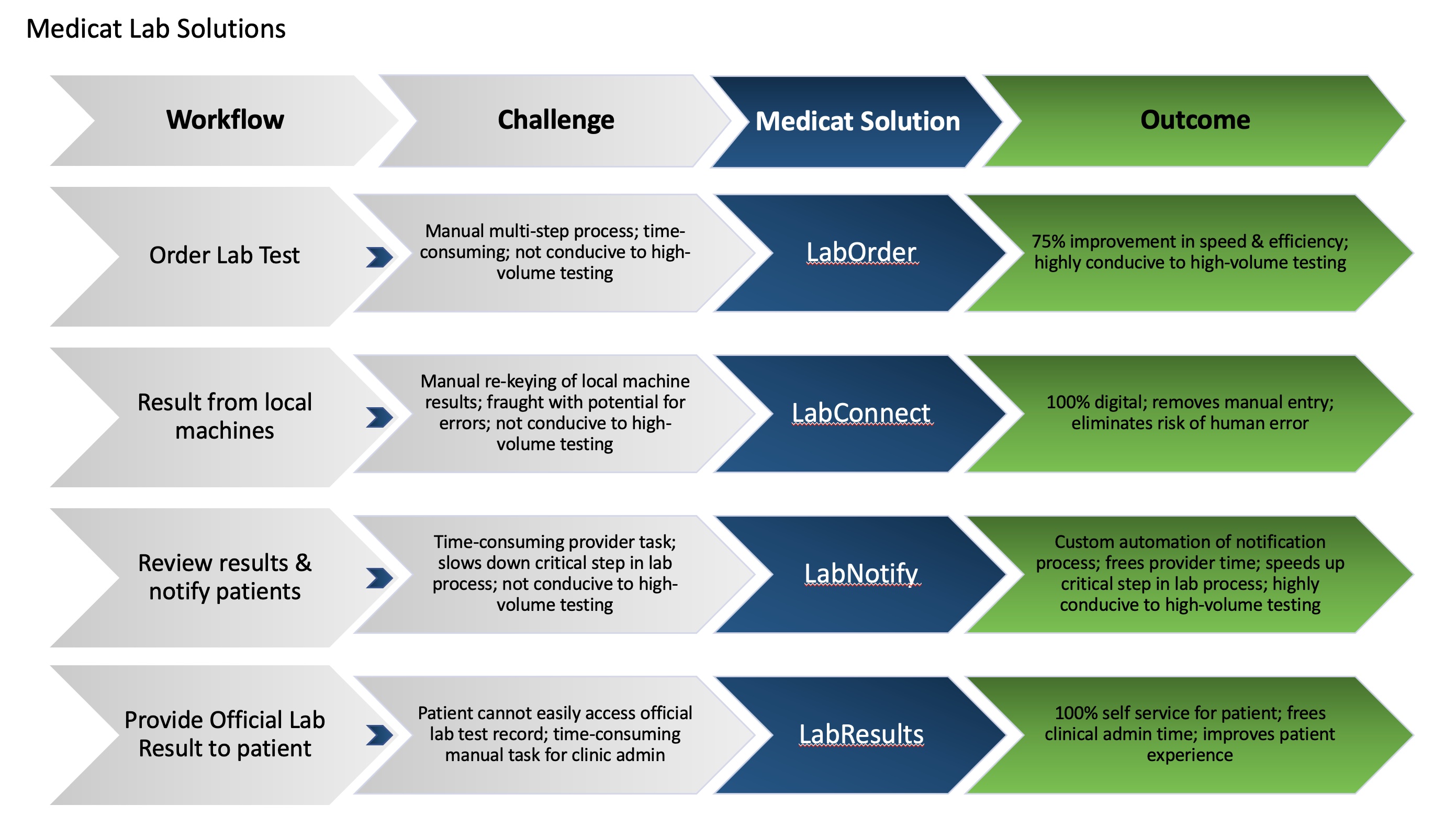 Medicat Lab Solutions

| Workflow | Challenge | Medicat Solution | Outcome |
|---|---|---|---|
| Order Lab Test | Manual multi-step process; time-consuming; not conducive to high-volume testing | LabOrder | 75% improvement in speed & efficiency; highly conducive to high-volume testing |
| Result from local machines | Manual re-keying of local machine results; fraught with potential for errors; not conducive to high-volume testing | LabConnect | 100% digital; removes manual entry; eliminates risk of human error |
| Review results & notify patients | Time-consuming provider task; slows down critical step in lab process; not conducive to high-volume testing | LabNotify | Custom automation of notification process; frees provider time; speeds up critical step in lab process; highly conducive to high-volume testing |
| Provide Official Lab Result to patient | Patient cannot easily access official lab test record; time-consuming manual task for clinic admin | LabResults | 100% self service for patient; frees clinical admin time; improves patient experience |